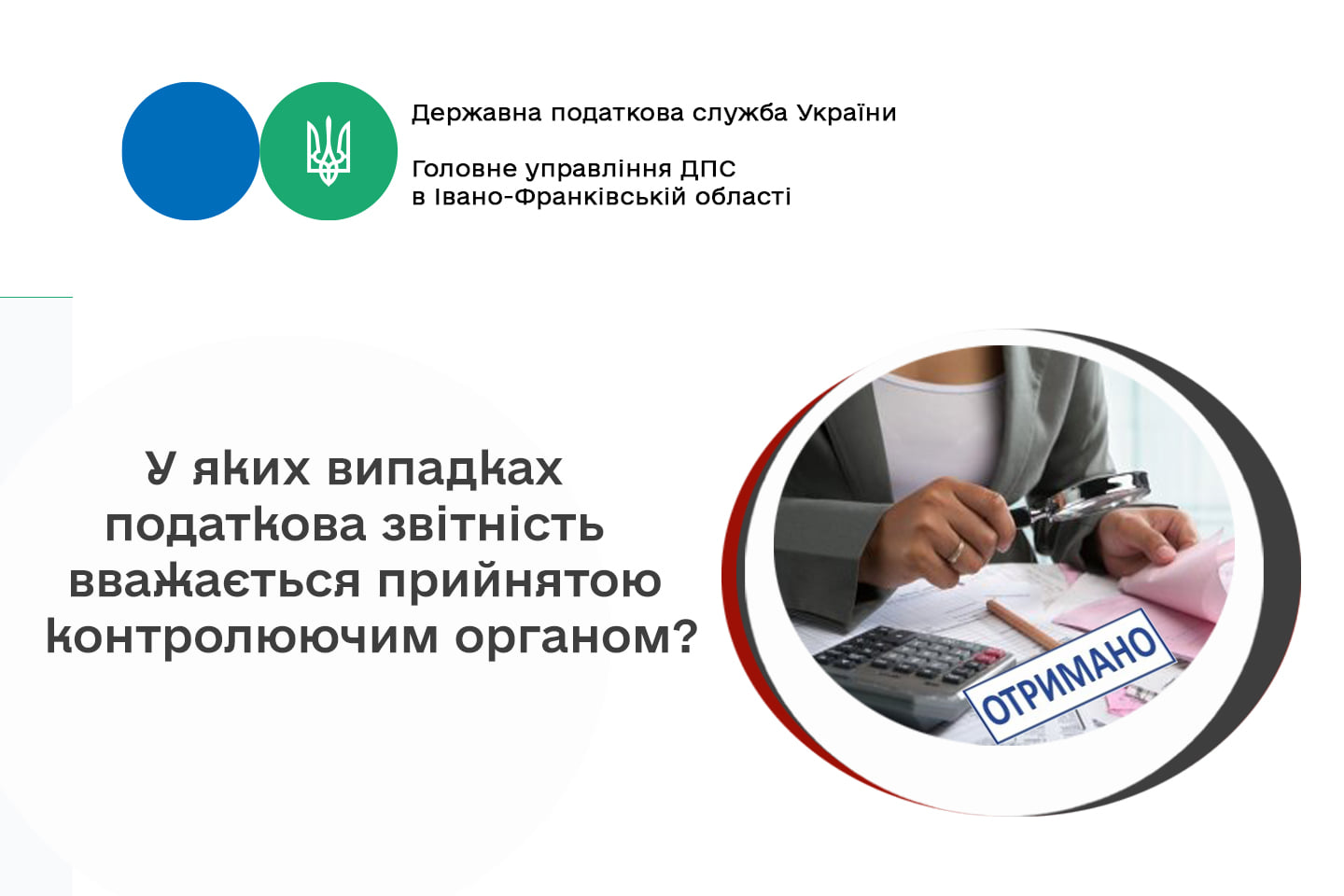 Державна податкова служба України

Головне управління ДПС в Івано-Франківській області

У яких випадках податкова звітність вважається прийнятою контролюючим органом?

ОТРИМАНО